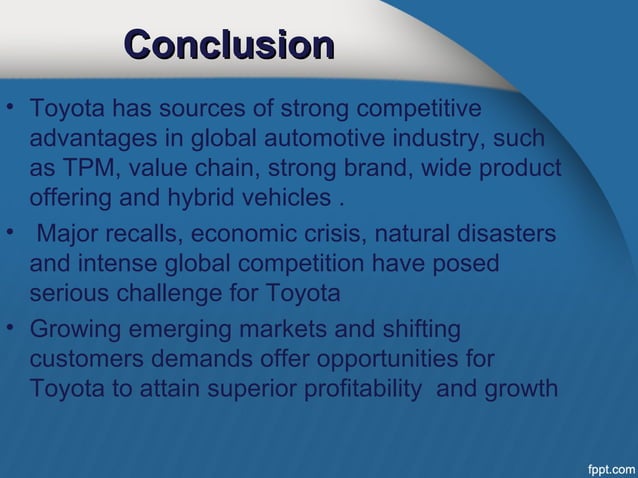 Conclusion

• Toyota has sources of strong competitive advantages in global automotive industry, such as TPM, value chain, strong brand, wide product offering and hybrid vehicles .

• Major recalls, economic crisis, natural disasters and intense global competition have posed serious challenge for Toyota

• Growing emerging markets and shifting customers demands offer opportunities for Toyota to attain superior profitability and growth

fppt.com